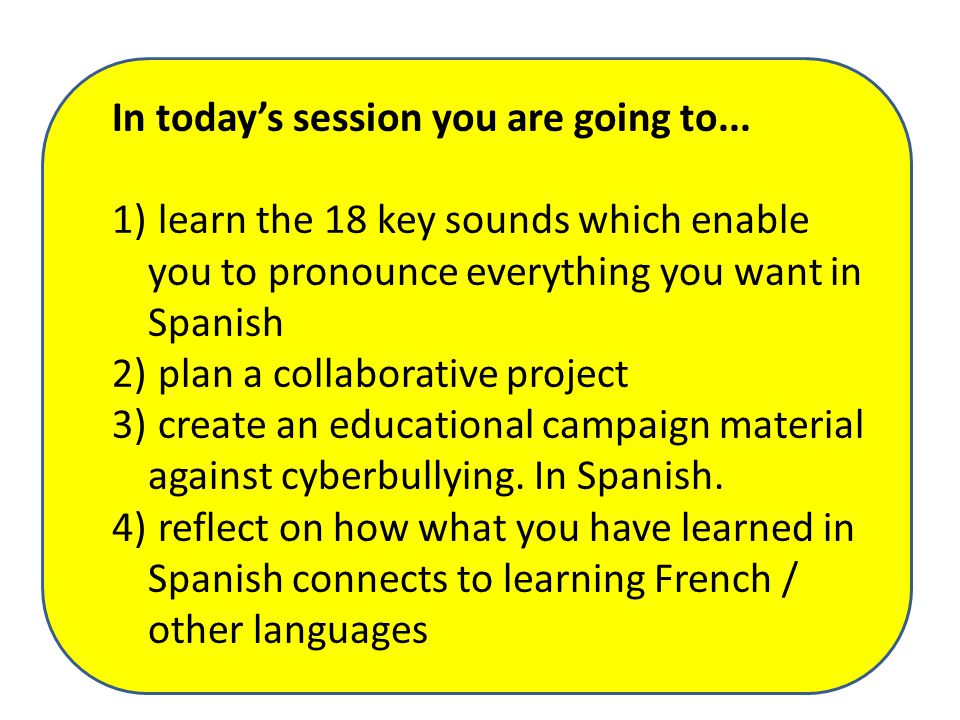 In today's session you are going to...

1) learn the 18 key sounds which enable you to pronounce everything you want in Spanish
2) plan a collaborative project
3) create an educational campaign material against cyberbullying. In Spanish.
4) reflect on how what you have learned in Spanish connects to learning French / other languages